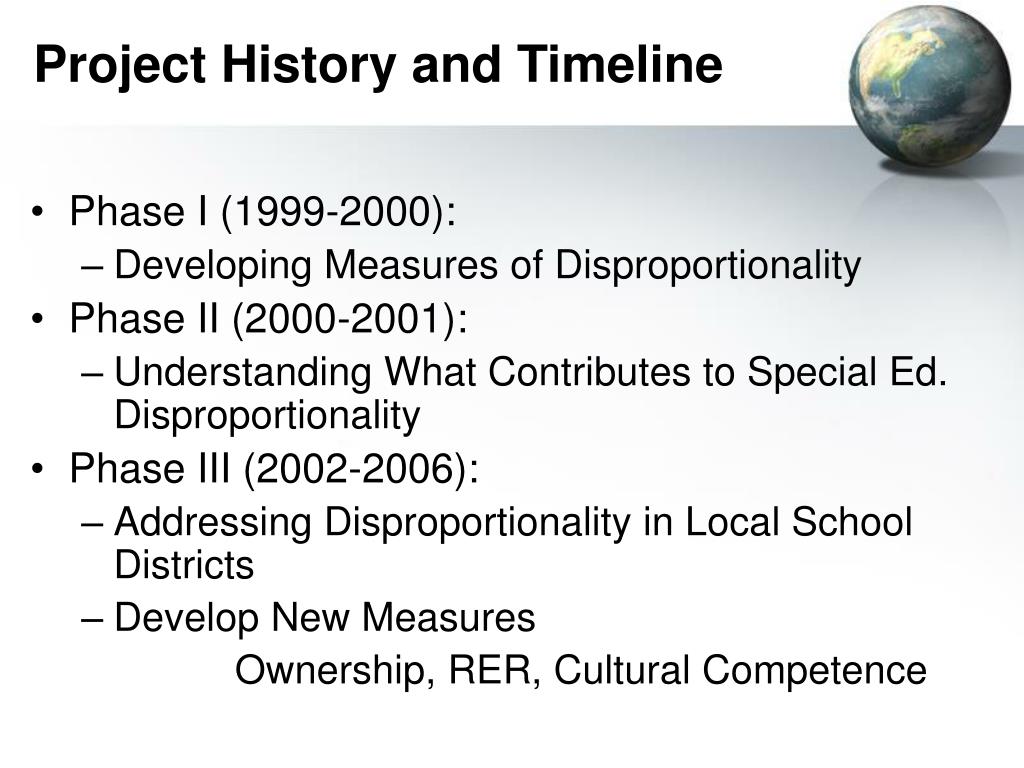 Project History and Timeline

• Phase I (1999-2000):
  – Developing Measures of Disproportionality
• Phase II (2000-2001):
  – Understanding What Contributes to Special Ed. Disproportionality
• Phase III (2002-2006):
  – Addressing Disproportionality in Local School Districts
  – Develop New Measures
Ownership, RER, Cultural Competence